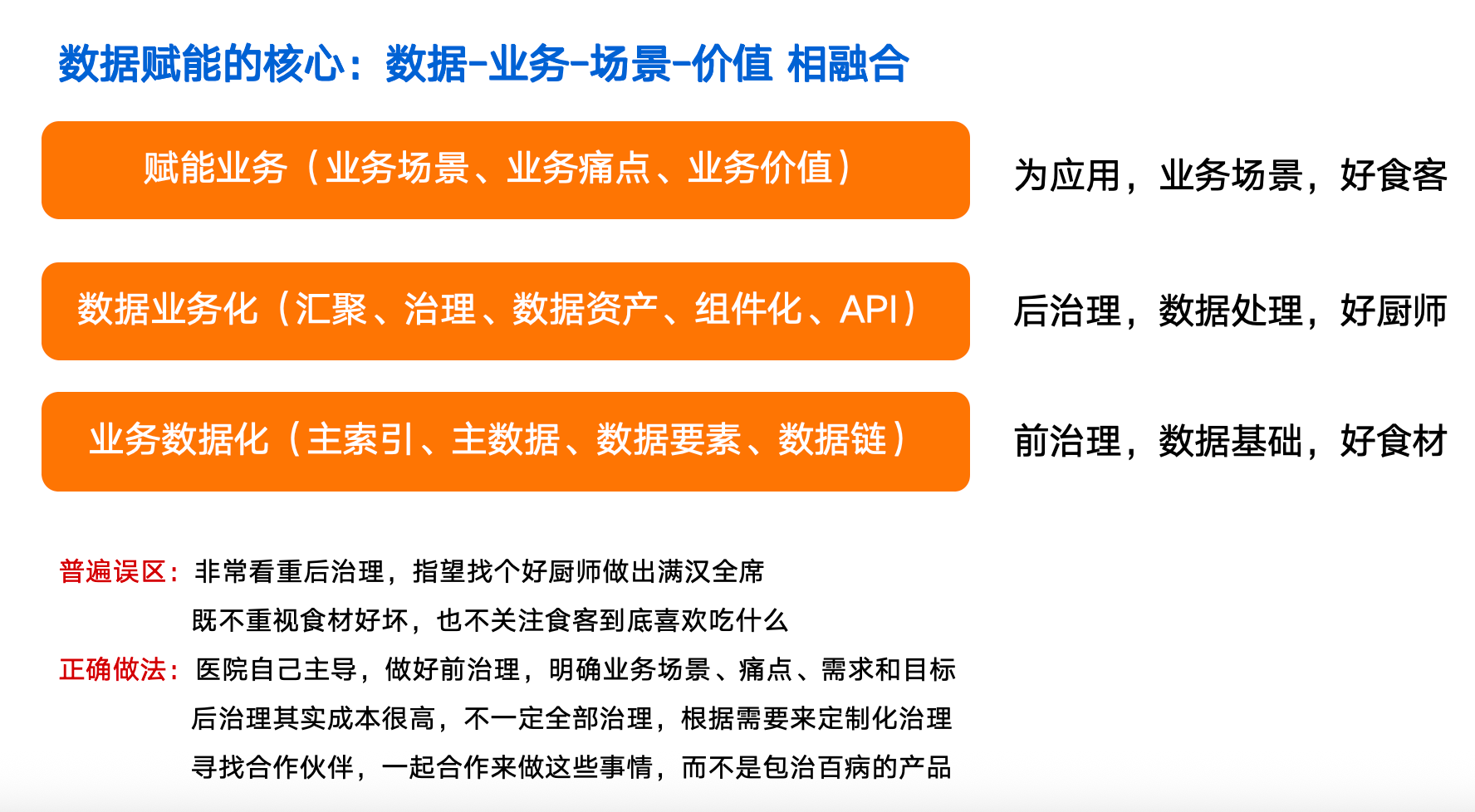 数据赋能的核心：数据-业务-场景-价值 相融合

赋能业务（业务场景、业务痛点、业务价值）

为应用，业务场景，好食客

数据业务化（汇聚、治理、数据资产、组件化、API）

后治理，数据处理，好厨师

业务数据化（主索引、主数据、数据要素、数据链）

前治理，数据基础，好食材

普遍误区：非常看重后治理，指望找个好厨师做出满汉全席
既不重视食材好坏，也不关注食客到底喜欢吃什么

正确做法：医院自己主导，做好前治理，明确业务场景、痛点、需求和目标
后治理其实成本很高，不一定全部治理，根据需要来定制化治理
寻找合作伙伴，一起合作来做这些事情，而不是包治百病的产品